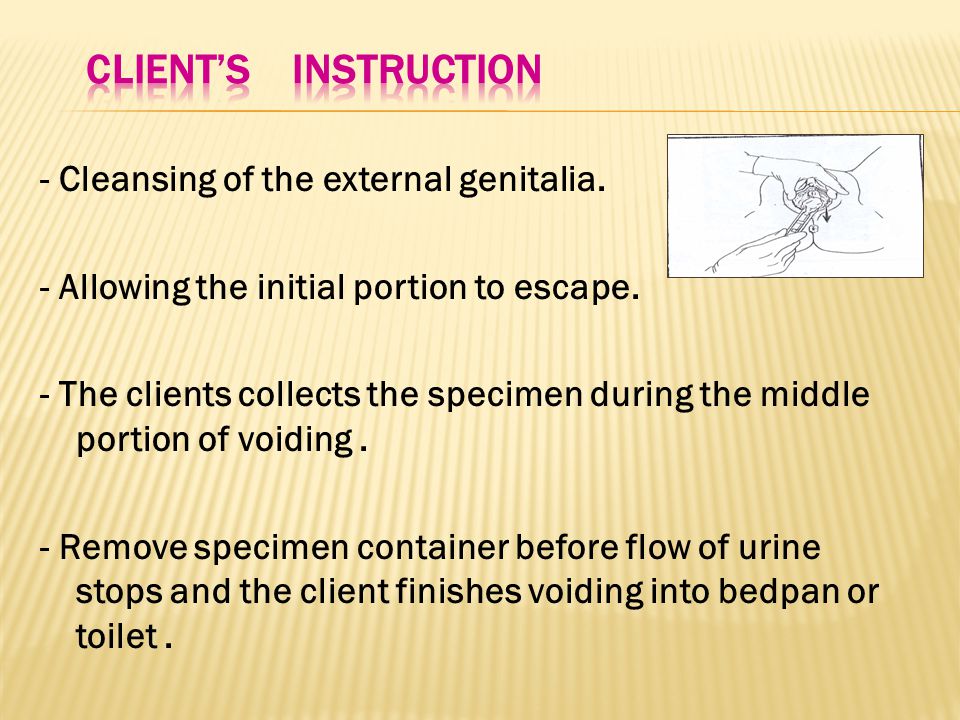 CLIENT'S INSTRUCTION

- Cleansing of the external genitalia.

- Allowing the initial portion to escape.

- The clients collects the specimen during the middle portion of voiding .

- Remove specimen container before flow of urine stops and the client finishes voiding into bedpan or toilet .